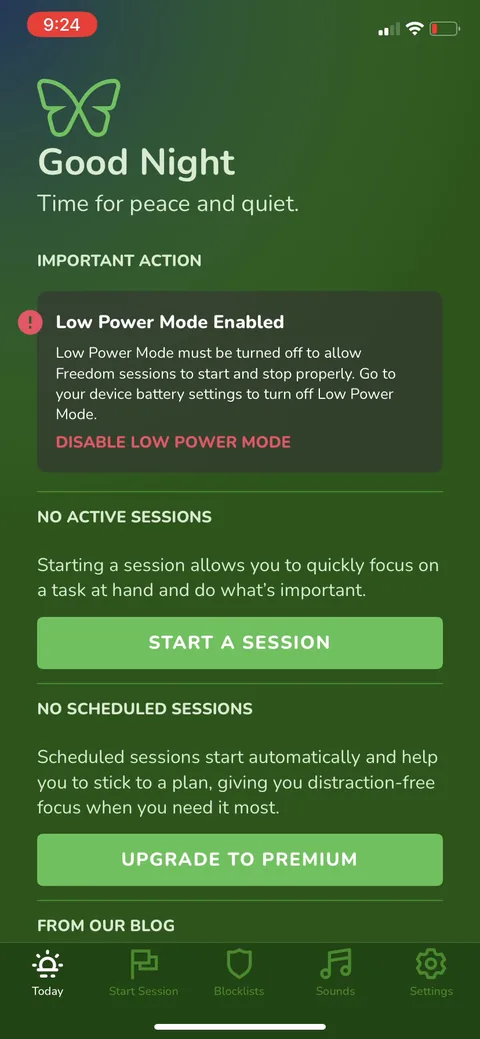 9:24

Good Night
Time for peace and quiet.

IMPORTANT ACTION

Low Power Mode Enabled
Low Power Mode must be turned off to allow Freedom sessions to start and stop properly. Go to your device battery settings to turn off Low Power Mode.
DISABLE LOW POWER MODE

NO ACTIVE SESSIONS

Starting a session allows you to quickly focus on a task at hand and do what's important.

START A SESSION

NO SCHEDULED SESSIONS

Scheduled sessions start automatically and help you to stick to a plan, giving you distraction-free focus when you need it most.

UPGRADE TO PREMIUM

FROM OUR BLOG

Today Start Session Blocklists Sounds Settings